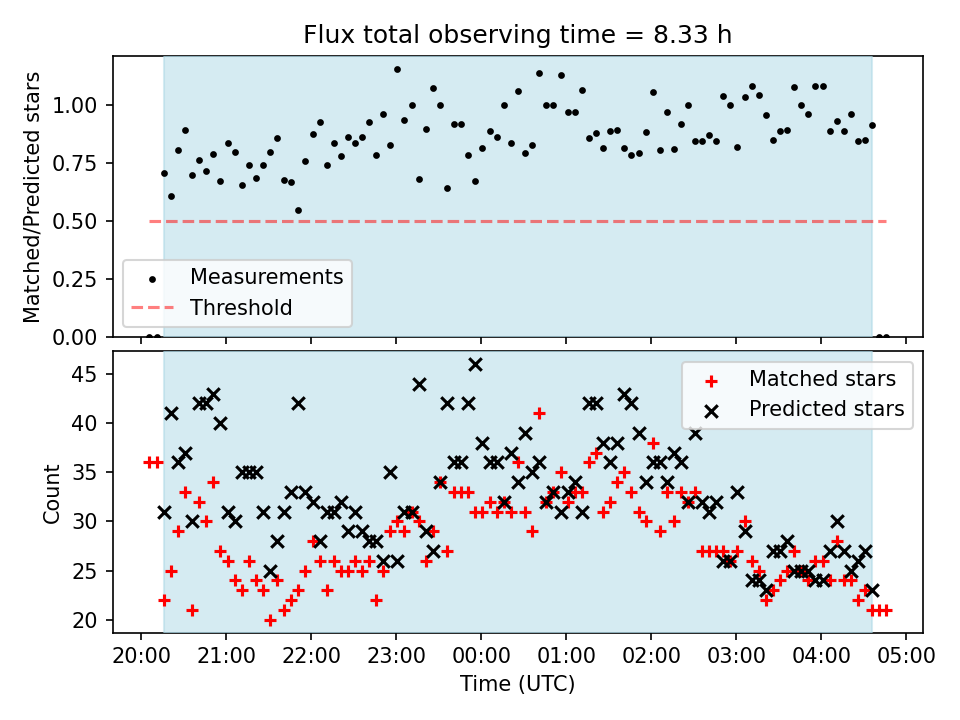 Flux total observing time = 8.33 h

Matched/Predicted stars

1.00
0.75
0.50
0.25
0.00

Measurements
Threshold

Count

45
40
35
30
25
20

Matched stars
Predicted stars

20:00 21:00 22:00 23:00 00:00 01:00 02:00 03:00 04:00 05:00

Time (UTC)